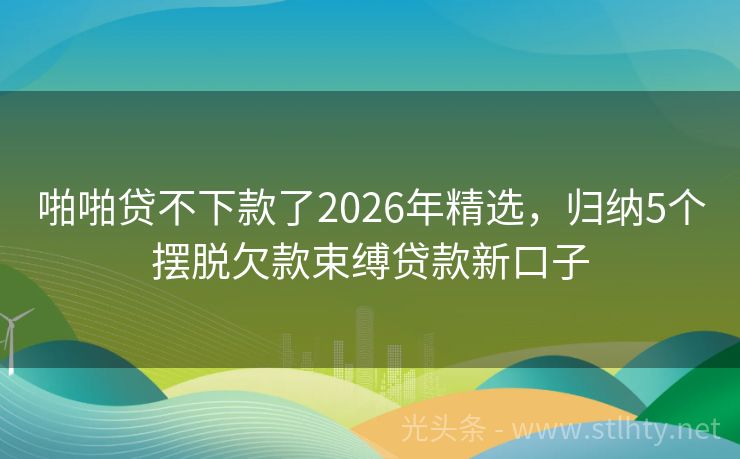 啪啪贷不下款了2026年精选，归纳5个摆脱欠款束缚贷款新口子

光头条 - www.stlhty.net